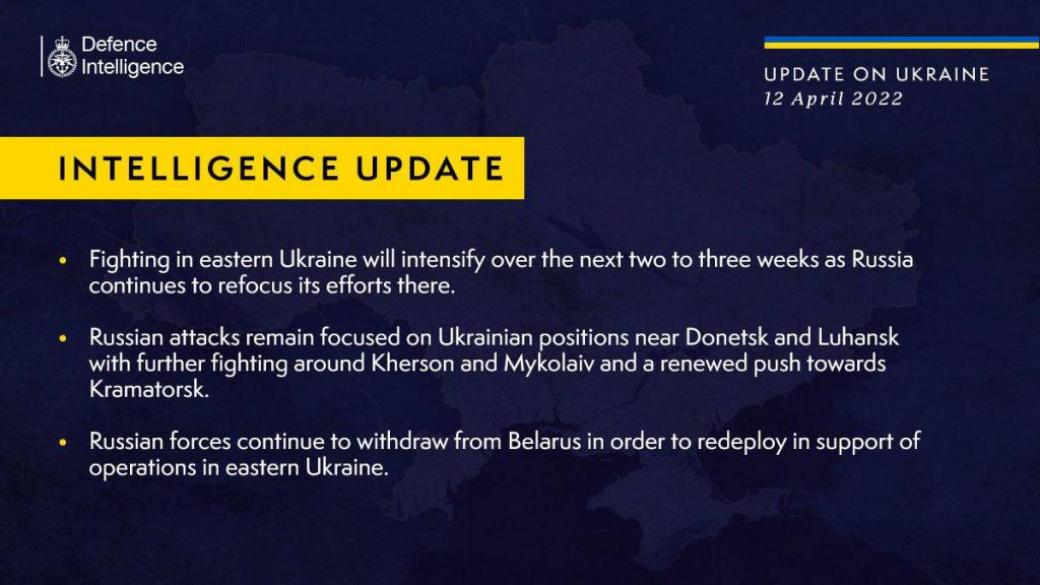 Defence Intelligence

UPDATE ON UKRAINE
12 April 2022

INTELLIGENCE UPDATE

• Fighting in eastern Ukraine will intensify over the next two to three weeks as Russia continues to refocus its efforts there.

• Russian attacks remain focused on Ukrainian positions near Donetsk and Luhansk with further fighting around Kherson and Mykolaiv and a renewed push towards Kramatorsk.

• Russian forces continue to withdraw from Belarus in order to redeploy in support of operations in eastern Ukraine.